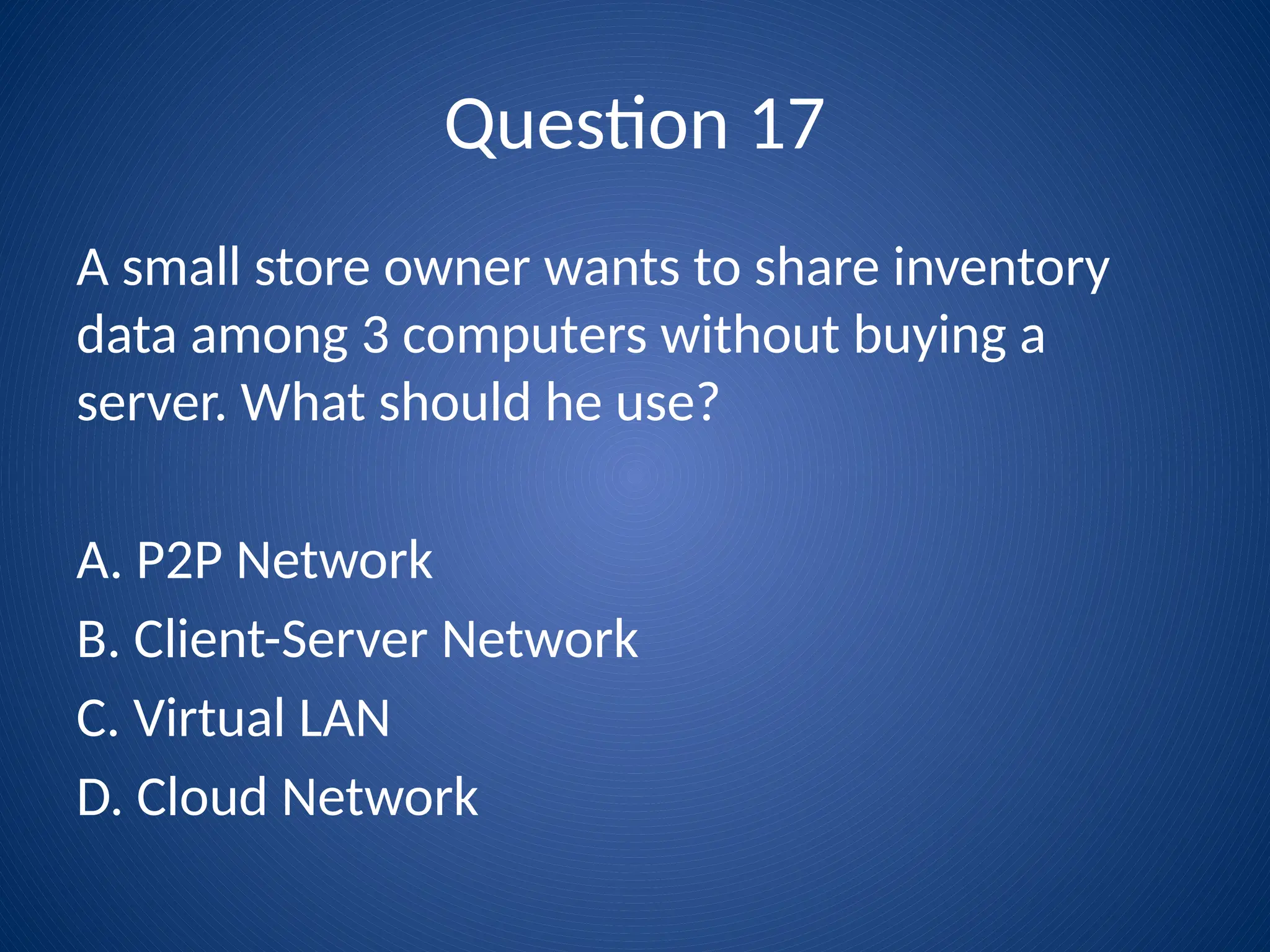 Question 17

A small store owner wants to share inventory data among 3 computers without buying a server. What should he use?

A. P2P Network
B. Client-Server Network
C. Virtual LAN
D. Cloud Network